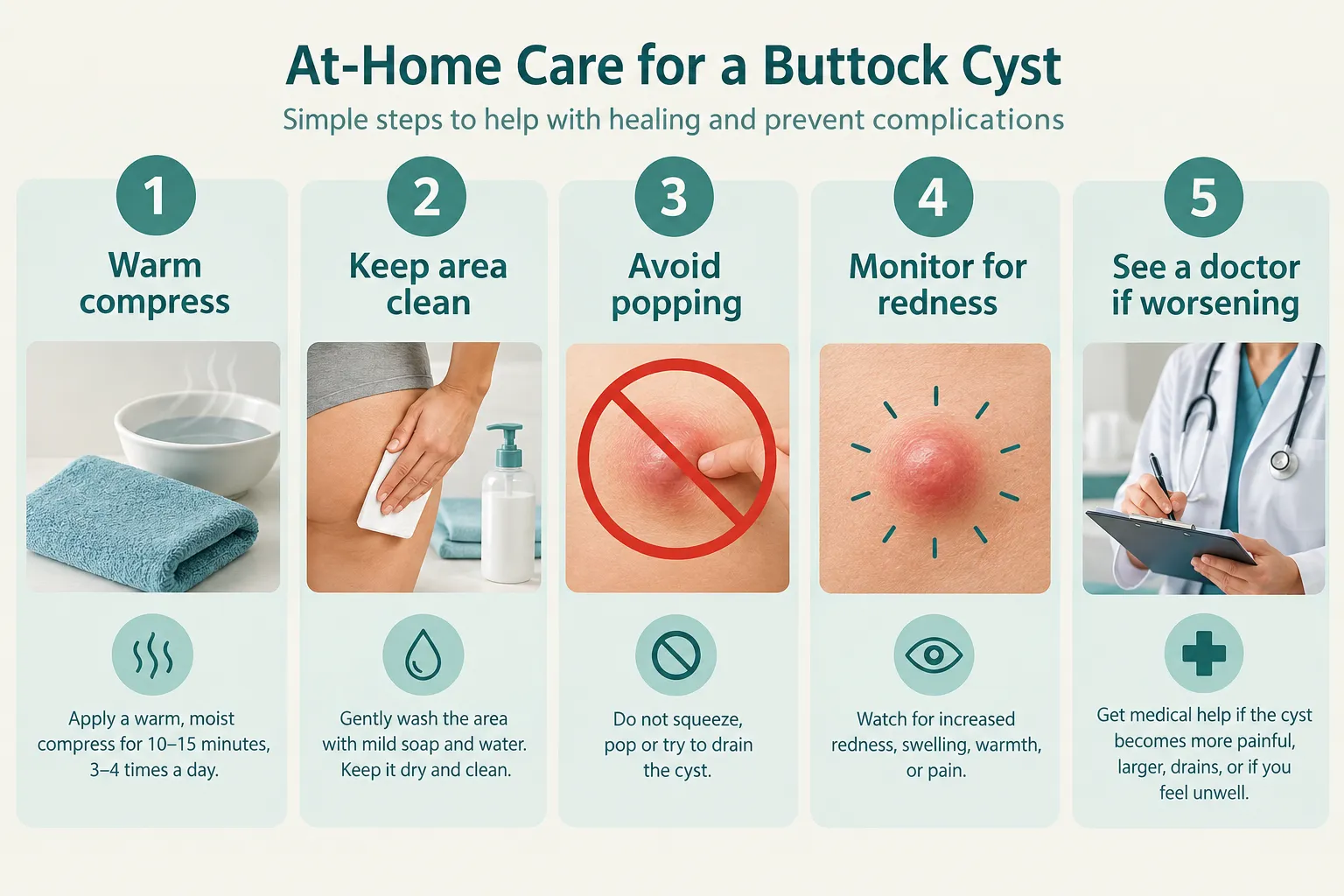 At-Home Care for a Buttock Cyst

Simple steps to help with healing and prevent complications

1

Warm compress

Apply a warm, moist compress for 10–15 minutes, 3–4 times a day.

2

Keep area clean

Gently wash the area with mild soap and water. Keep it dry and clean.

3

Avoid popping

Do not squeeze, pop or try to drain the cyst.

4

Monitor for redness

Watch for increased redness, swelling, warmth, or pain.

5

See a doctor if worsening

Get medical help if the cyst becomes more painful, larger, drains, or if you feel unwell.